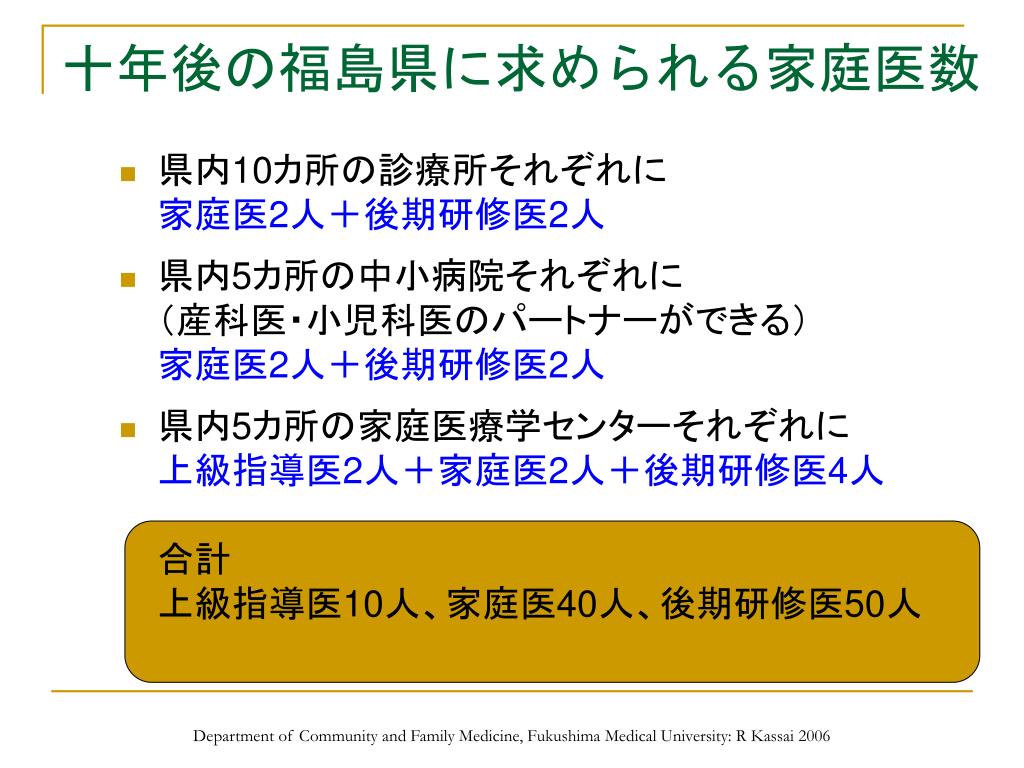 十年後の福島県に求められる家庭医数

県内10カ所の診療所それぞれに
家庭医2人＋後期研修医2人

県内5カ所の中小病院それぞれに
（産科医・小児科医のパートナーができる）
家庭医2人＋後期研修医2人

県内5カ所の家庭医療学センターそれぞれに
上級指導医2人＋家庭医2人＋後期研修医4人

合計
上級指導医10人、家庭医40人、後期研修医50人

Department of Community and Family Medicine, Fukushima Medical University: R Kassai 2006